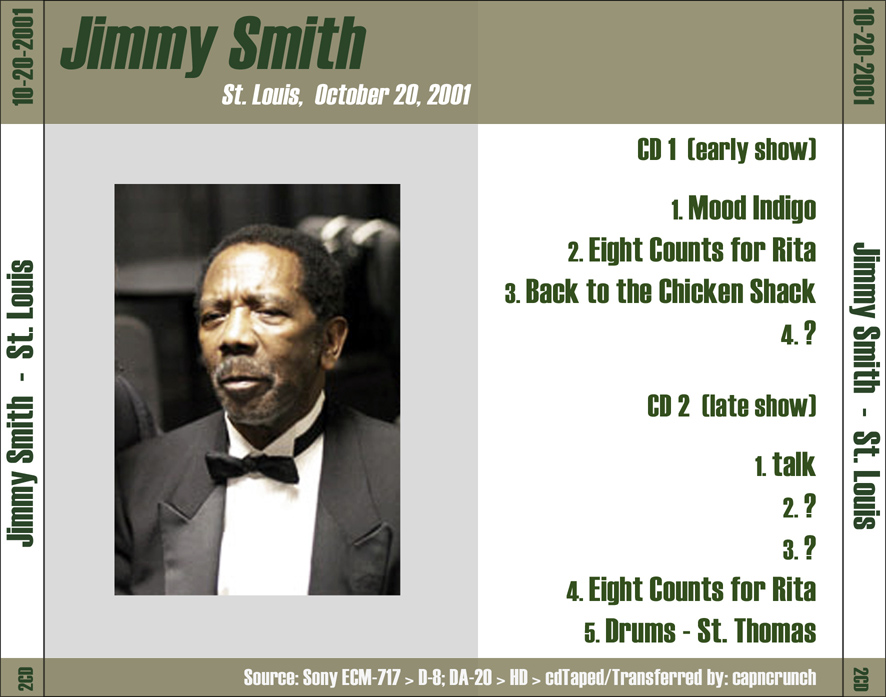 10-20-2001

Jimmy Smith - St. Louis

2CD

Jimmy Smith

St. Louis, October 20, 2001

CD 1 (early show)

1. Mood Indigo
2. Eight Counts for Rita
3. Back to the Chicken Shack
4. ?

CD 2 (late show)

1. talk
2. ?
3. ?
4. Eight Counts for Rita
5. Drums - St. Thomas

Source: Sony ECM-717 > D-8; DA-20 > HD > cdTaped/Transferred by: capncrunch

10-20-2001

Jimmy Smith - St. Louis

2CD